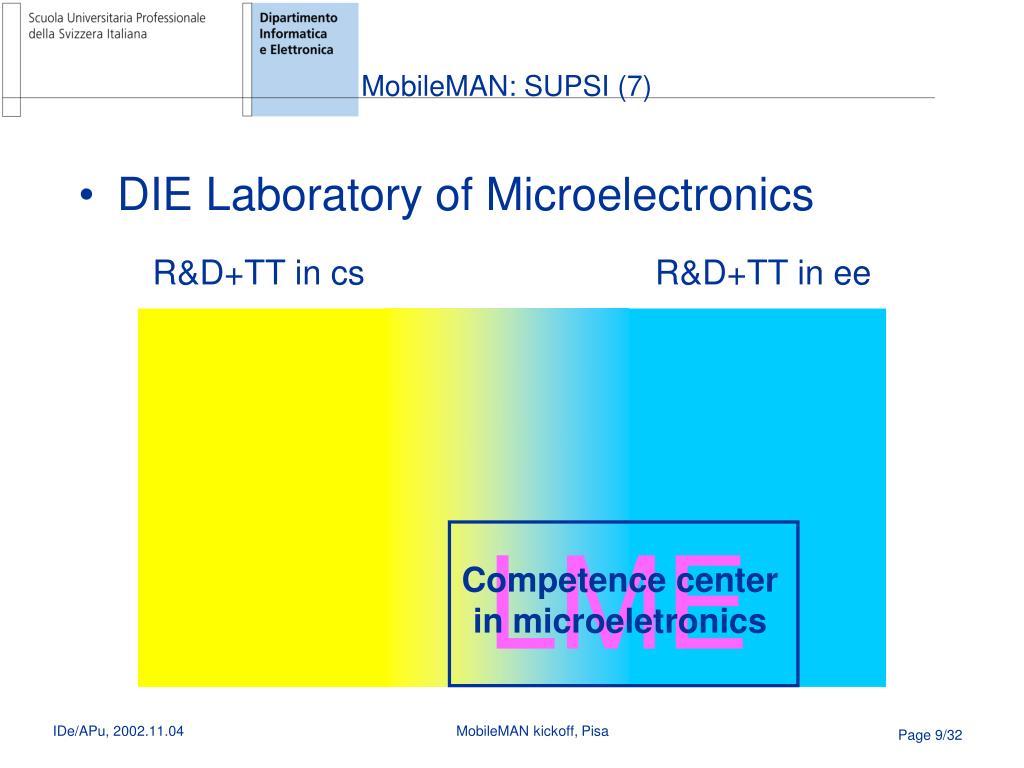 Scuola Universitaria Professionale della Svizzera Italiana

Dipartimento Informatica e Elettronica

MobileMAN: SUPSI (7)

• DIE Laboratory of Microelectronics

R&D+TT in cs

R&D+TT in ee

LME

Competence center in microeletronics

IDe/APu, 2002.11.04

MobileMAN kickoff, Pisa

Page 9/32